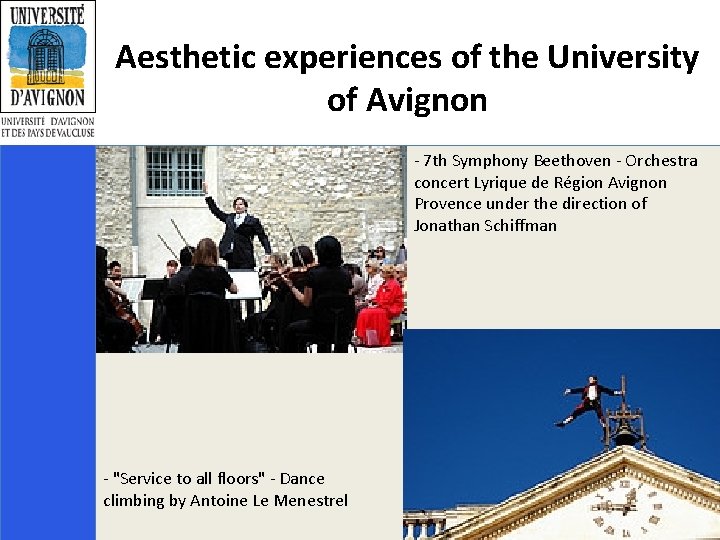 UNIVERSITÉ D'AVIGNON
UNIVERSITÉ D'AVIGNON ET DES PAYS DE VAUCLUSE

Aesthetic experiences of the University of Avignon

- 7th Symphony Beethoven - Orchestra concert Lyrique de Région Avignon Provence under the direction of Jonathan Schiffman

- "Service to all floors" - Dance climbing by Antoine Le Menestrel